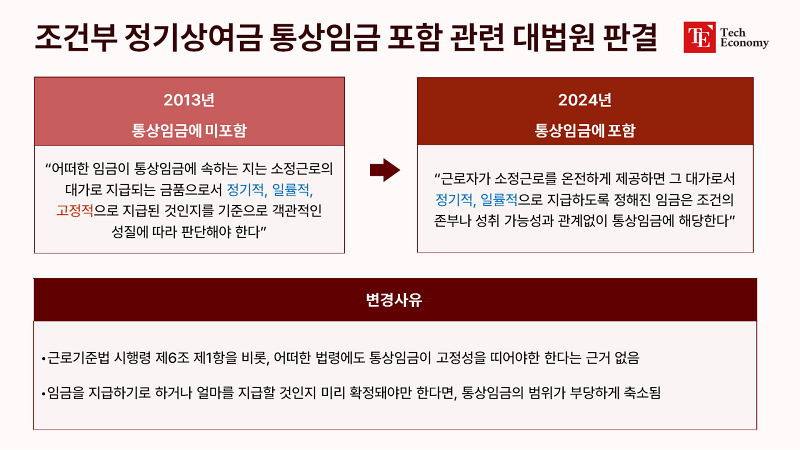 조건부 정기상여금 통상임금 포함 관련 대법원 판결

TE Tech Economy

2013년

통상임금에 미포함

“어떠한 임금이 통상임금에 속하는 지는 소정근로의 대가로 지급되는 금품으로서 정기적, 일률적, 고정적으로 지급된 것인지를 기준으로 객관적인 성질에 따라 판단해야 한다”

2024년

통상임금에 포함

“근로자가 소정근로를 온전하게 제공하면 그 대가로서 정기적, 일률적으로 지급하도록 정해진 임금은 조건의 존부나 성취 가능성과 관계없이 통상임금에 해당한다”

변경사유

• 근로기준법 시행령 제6조 제1항을 비롯, 어떠한 법령에도 통상임금이 고정성을 띠어야한 한다는 근거 없음

• 임금을 지급하기로 하거나 얼마를 지급할 것인지 미리 확정돼야만 한다면, 통상임금의 범위가 부당하게 축소됨